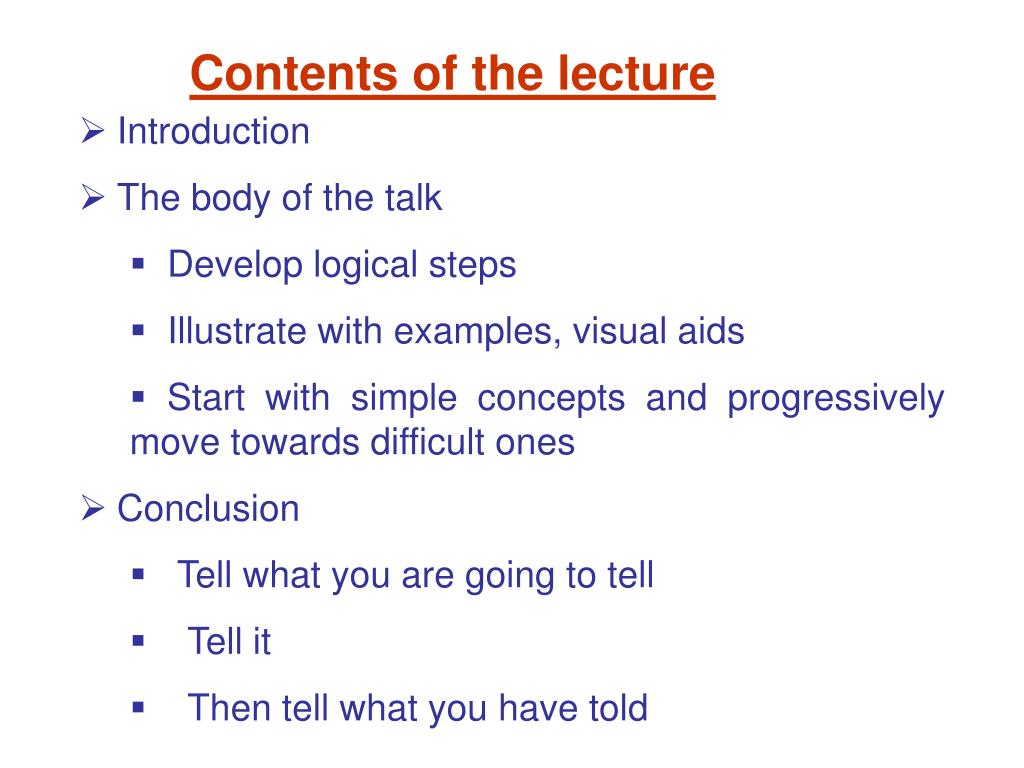 Contents of the lecture

➢ Introduction

➢ The body of the talk

▪ Develop logical steps

▪ Illustrate with examples, visual aids

▪ Start with simple concepts and progressively move towards difficult ones

➢ Conclusion

▪ Tell what you are going to tell

▪ Tell it

▪ Then tell what you have told